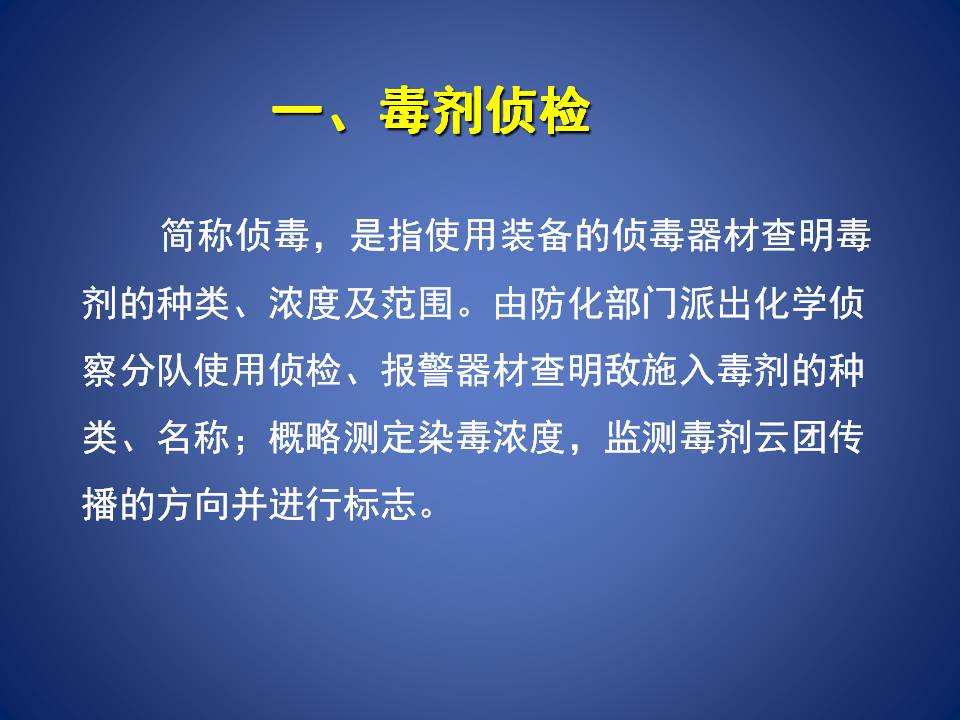 一、毒剂侦检

简称侦毒，是指使用装备的侦毒器材查明毒剂的种类、浓度及范围。由防化部门派出化学侦察分队使用侦检、报警器材查明敌施入毒剂的种类、名称；概略测定染毒浓度，监测毒剂云团传播的方向并进行标志。